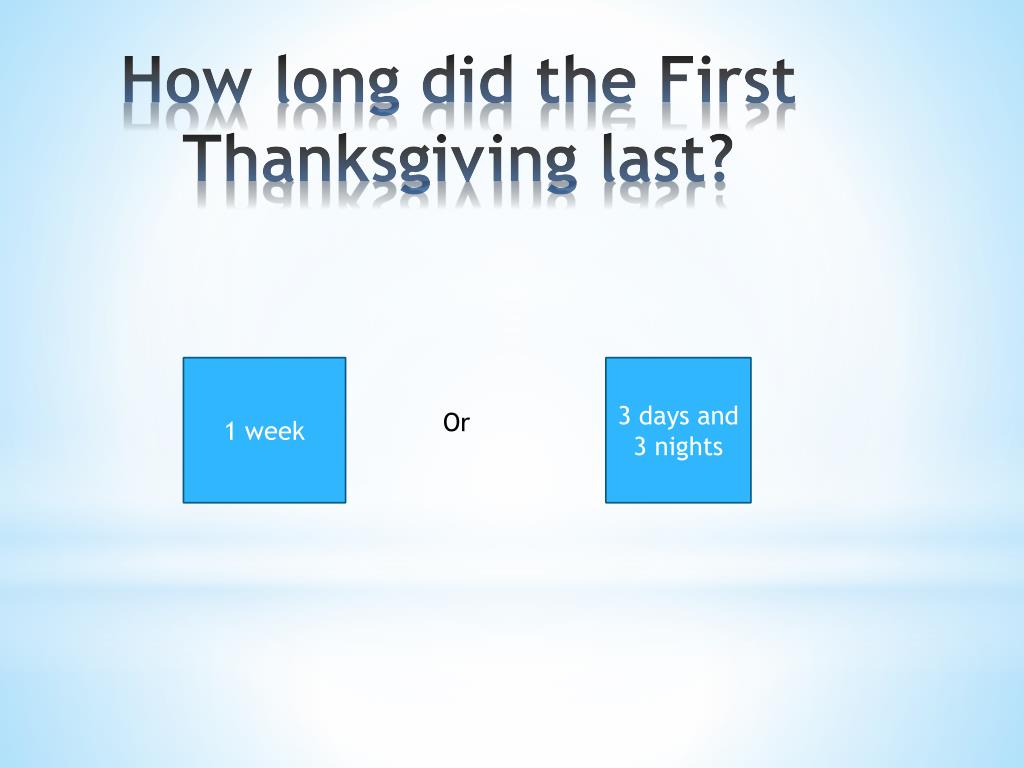 How long did the First Thanksgiving last?

1 week

Or

3 days and 3 nights